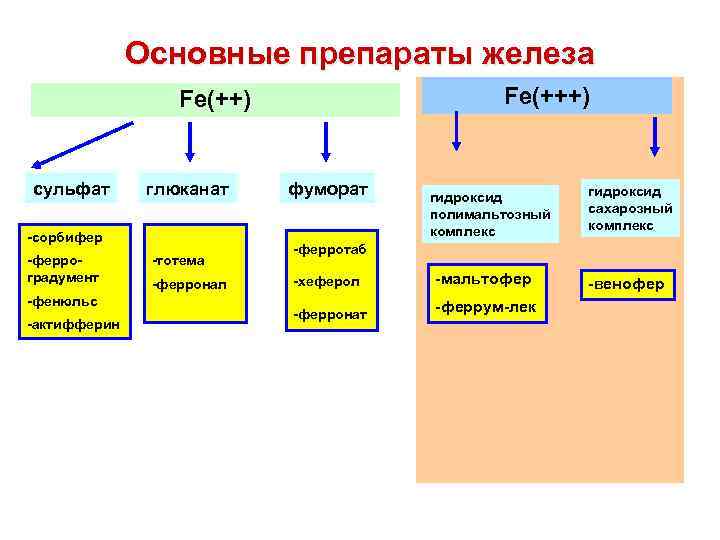 Основные препараты железа

Fe(++)

сульфат

-сорбифер
-ферро-градумент
-фенюльс
-актифферин

глюканат

-тотема
-ферронал

фуморат

-ферротаб
-хеферол
-ферронат

Fe(+++)

гидроксид полимальтозный комплекс

-мальтофер
-феррум-лек

гидроксид сахарозный комплекс

-венофер